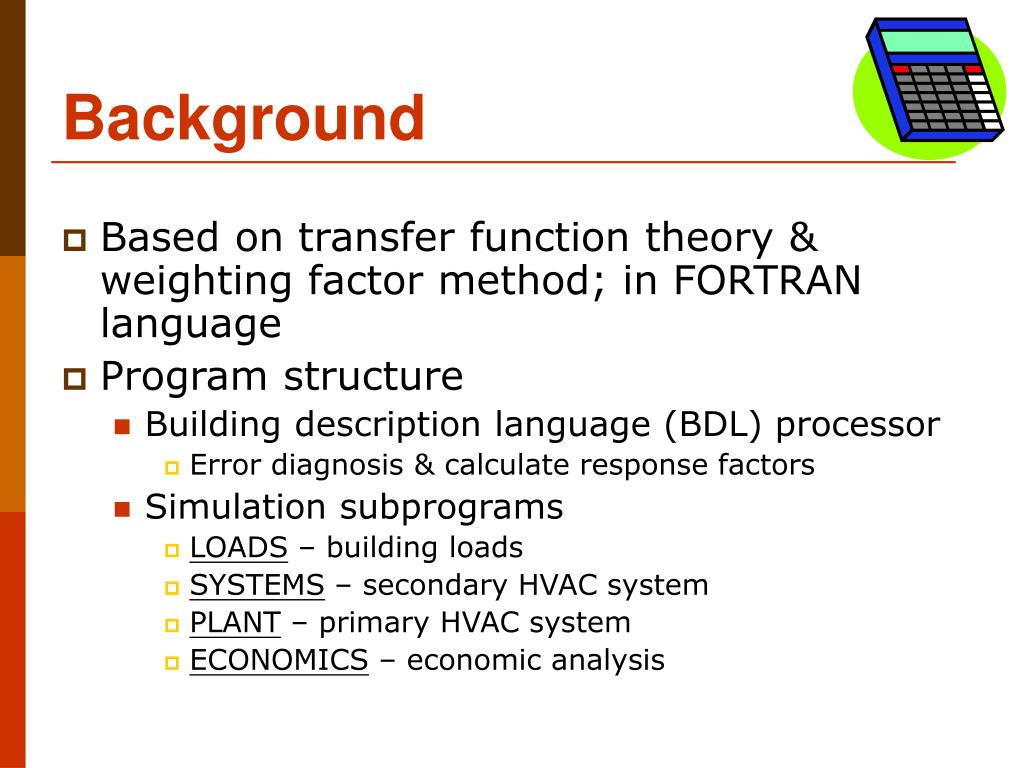 Background

Based on transfer function theory & weighting factor method; in FORTRAN language

Program structure

Building description language (BDL) processor

Error diagnosis & calculate response factors

Simulation subprograms

LOADS – building loads

SYSTEMS – secondary HVAC system

PLANT – primary HVAC system

ECONOMICS – economic analysis